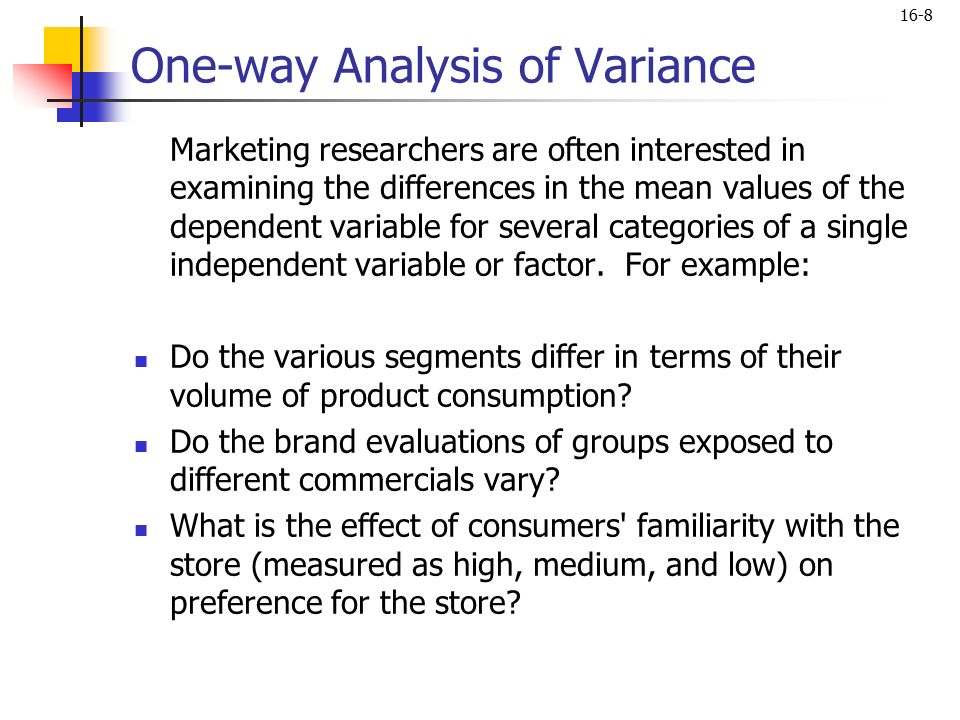 16-8

One-way Analysis of Variance

Marketing researchers are often interested in examining the differences in the mean values of the dependent variable for several categories of a single independent variable or factor.  For example:

- Do the various segments differ in terms of their volume of product consumption?
- Do the brand evaluations of groups exposed to different commercials vary?
- What is the effect of consumers' familiarity with the store (measured as high, medium, and low) on preference for the store?